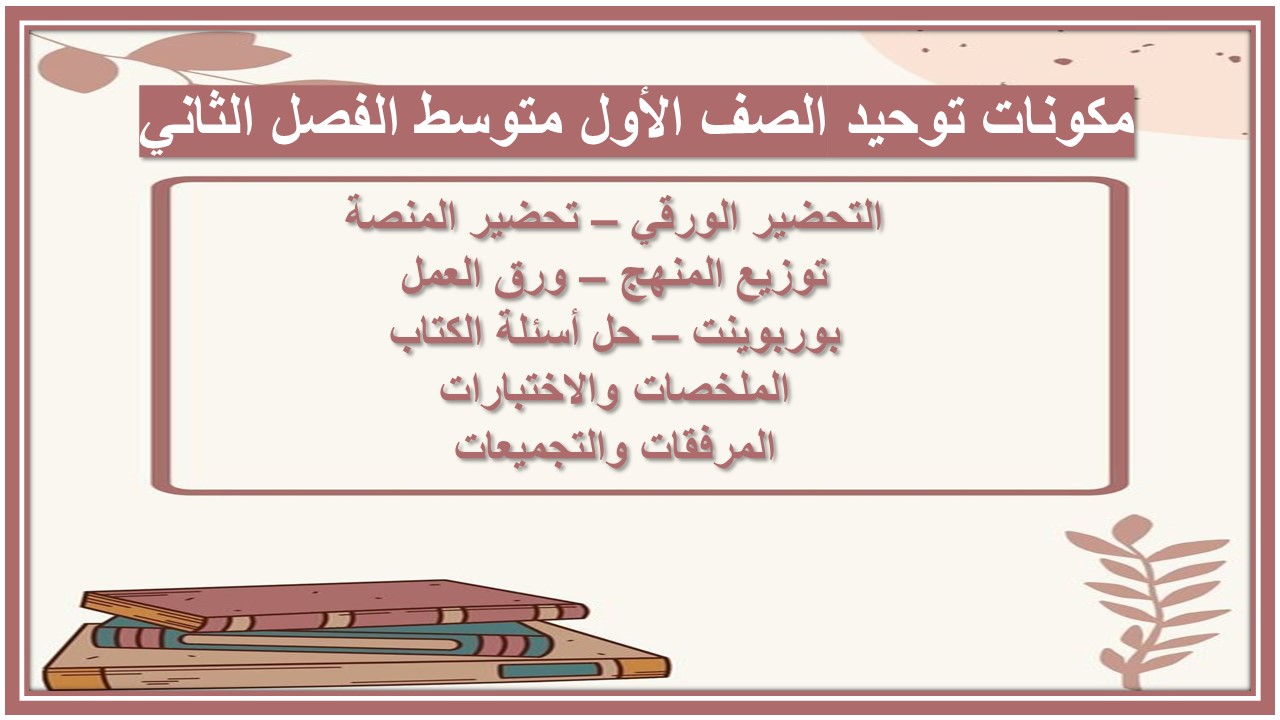 مكونات توحيد الصف الأول متوسط الفصل الثاني

التحضير الورقي – تحضير المنصة
توزيع المنهج – ورق العمل
بوربوينت – حل أسئلة الكتاب
الملخصات والاختبارات
المرفقات والتجميعات